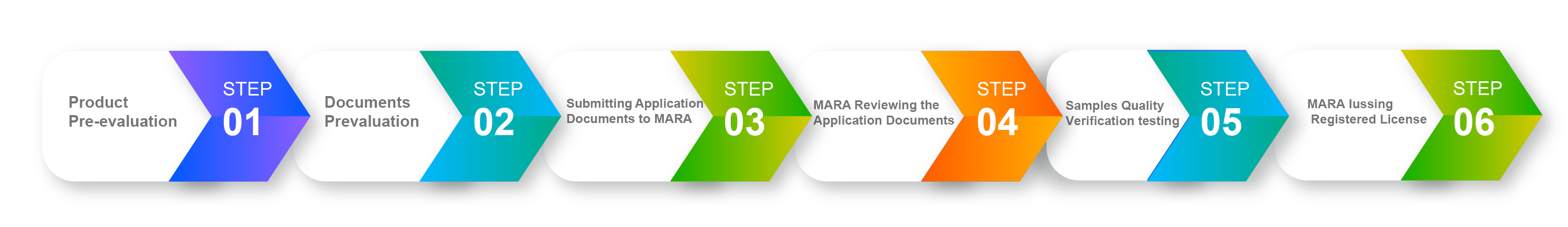 Product Pre-evaluation

STEP 01

Documents Prevaluation

STEP 02

Submitting Application Documents to MARA

STEP 03

MARA Reviewing the Application Documents

STEP 04

Samples Quality Verification testing

STEP 05

MARA Iussing Registered License

STEP 06